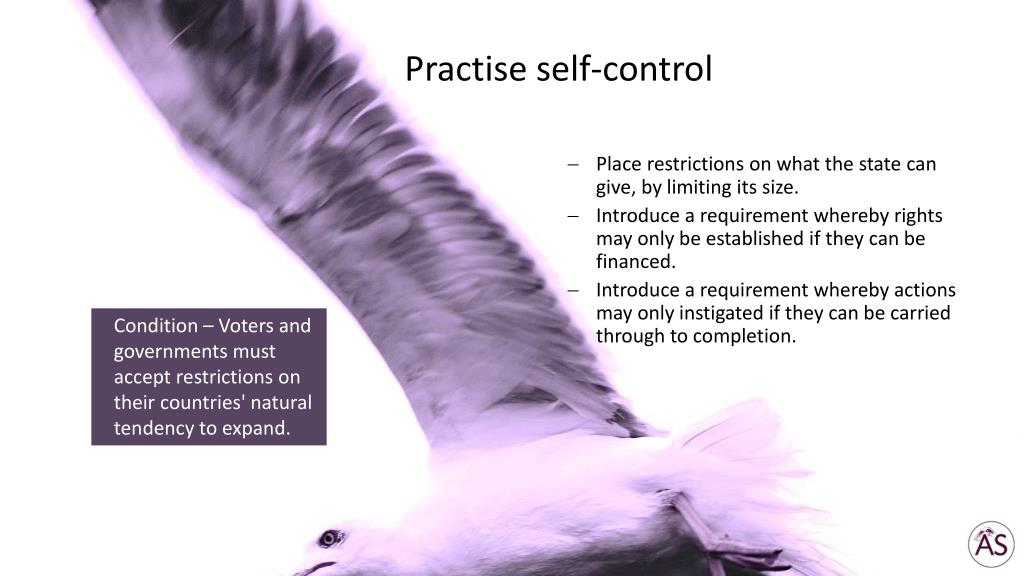 Practise self-control

– Place restrictions on what the state can give, by limiting its size.
– Introduce a requirement whereby rights may only be established if they can be financed.
– Introduce a requirement whereby actions may only instigated if they can be carried through to completion.

Condition – Voters and governments must accept restrictions on their countries' natural tendency to expand.

AS